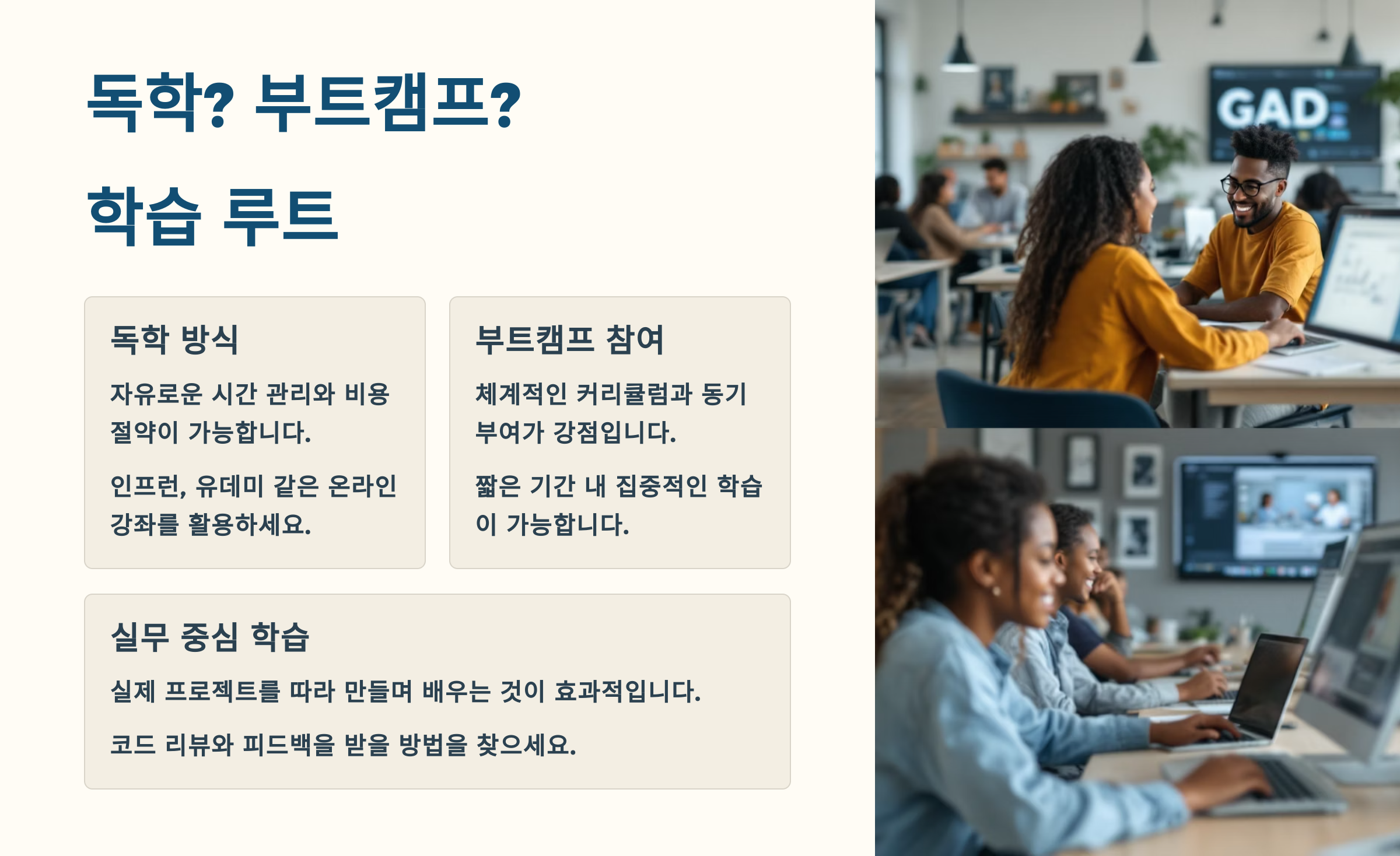 독학? 부트캠프?

학습 루트

독학 방식

자유로운 시간 관리와 비용 절약이 가능합니다.

인프런, 유데미 같은 온라인 강좌를 활용하세요.

부트캠프 참여

체계적인 커리큘럼과 동기 부여가 강점입니다.

짧은 기간 내 집중적인 학습이 가능합니다.

실무 중심 학습

실제 프로젝트를 따라 만들며 배우는 것이 효과적입니다.

코드 리뷰와 피드백을 받을 방법을 찾으세요.

GAD